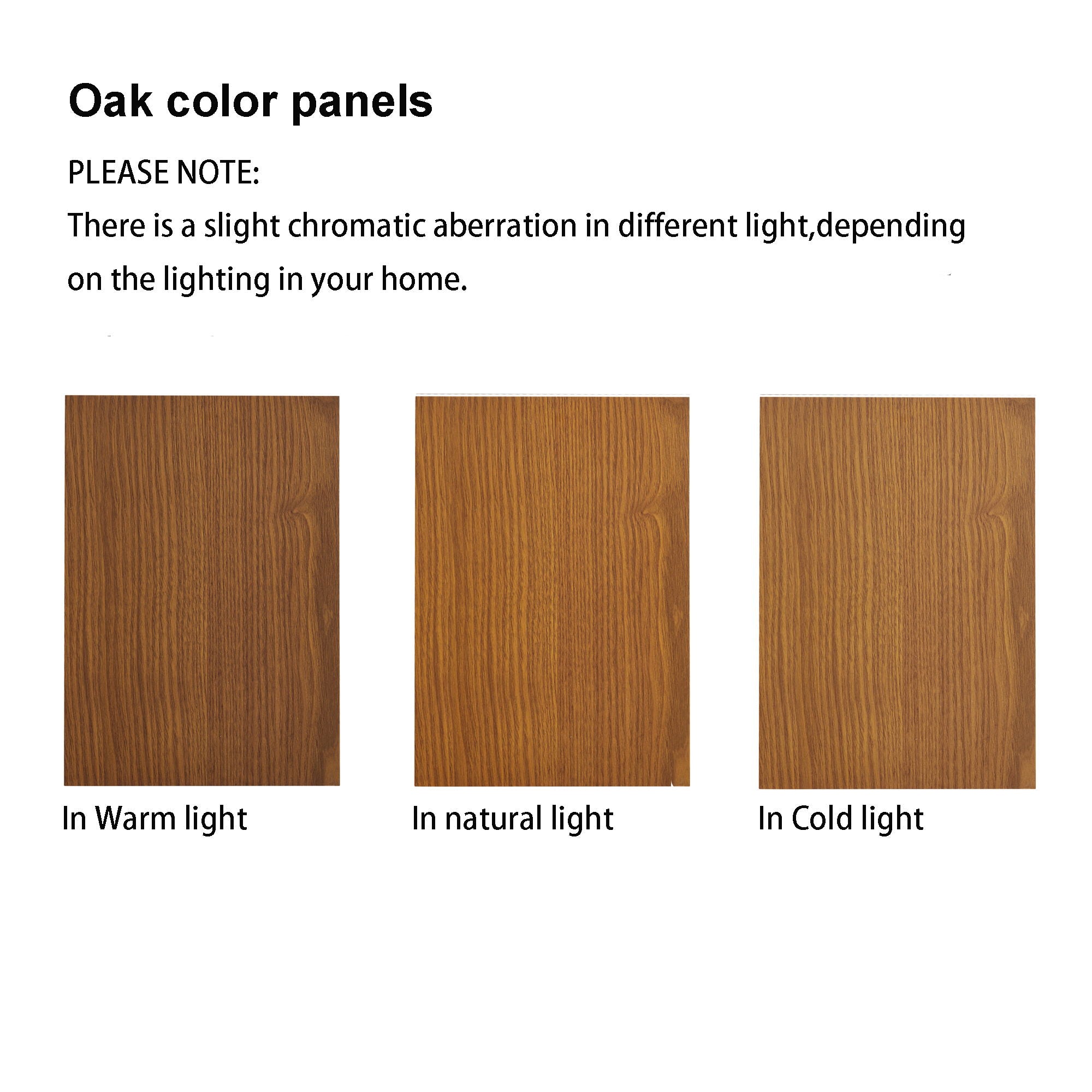 Oak color panels

PLEASE NOTE:

There is a slight chromatic aberration in different light,depending on the lighting in your home.

In Warm light

In natural light

In Cold light